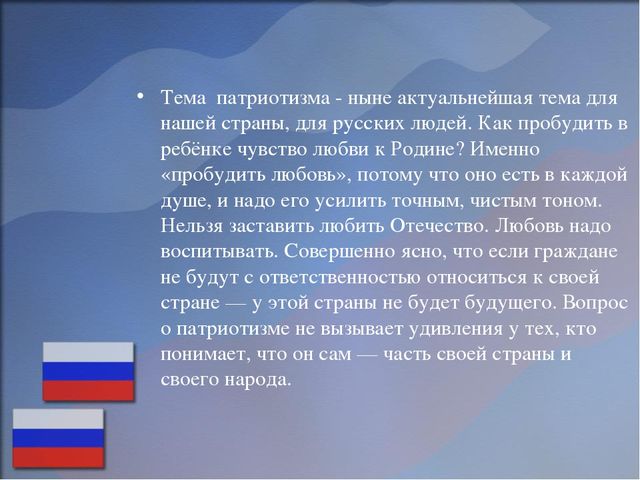 • Тема патриотизма - ныне актуальнейшая тема для нашей страны, для русских людей. Как пробудить в ребёнке чувство любви к Родине? Именно «пробудить любовь», потому что оно есть в каждой душе, и надо его усилить точным, чистым тоном. Нельзя заставить любить Отечество. Любовь надо воспитывать. Совершенно ясно, что если граждане не будут с ответственностью относиться к своей стране — у этой страны не будет будущего. Вопрос о патриотизме не вызывает удивления у тех, кто понимает, что он сам — часть своей страны и своего народа.